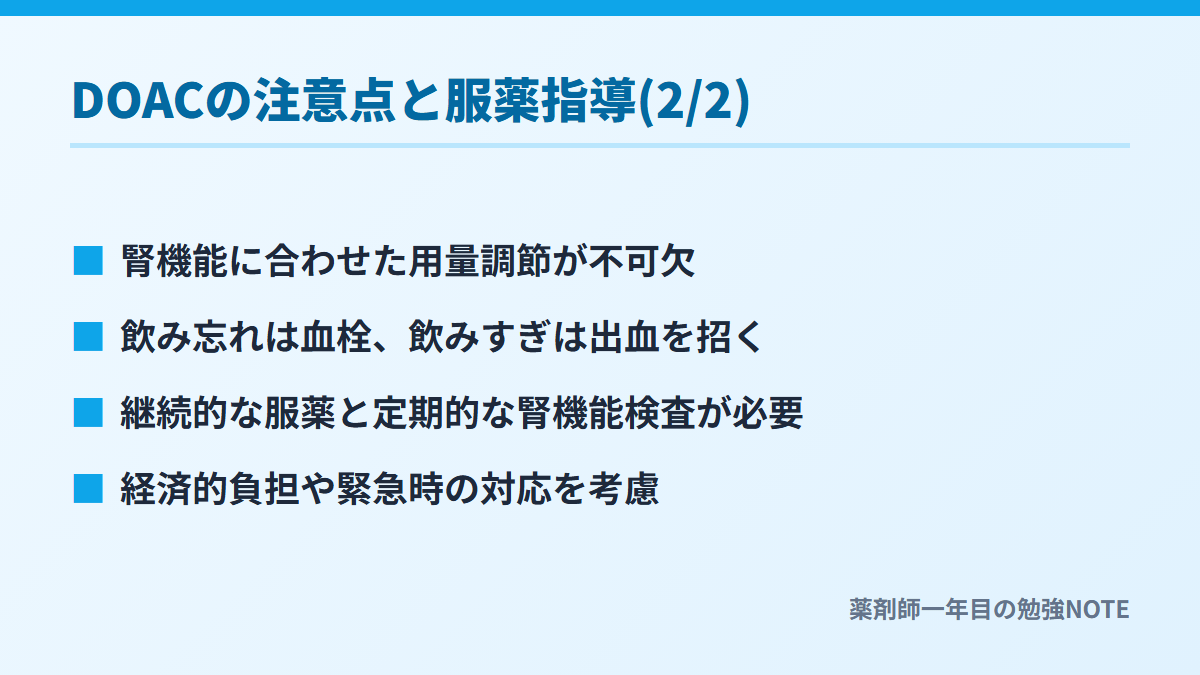 DOACの注意点と服薬指導(2/2)

■ 腎機能に合わせた用量調節が不可欠

■ 飲み忘れは血栓、飲みすぎは出血を招く

■ 継続的な服薬と定期的な腎機能検査が必要

■ 経済的負担や緊急時の対応を考慮

薬剤師一年目の勉強NOTE